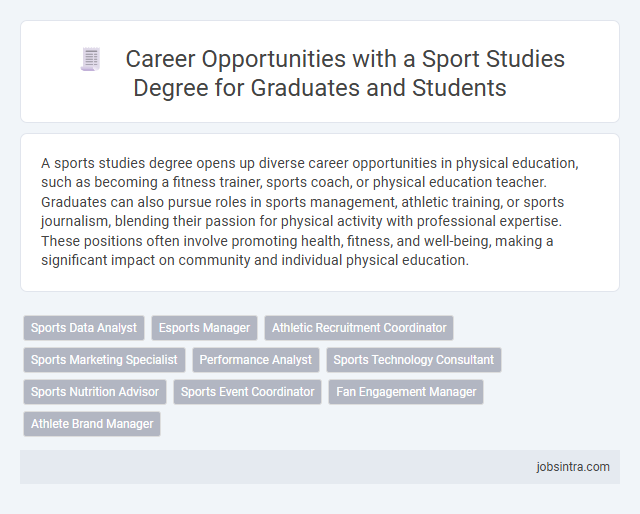 Career Opportunities with a Sport Studies Degree for Graduates and Students

A sports studies degree opens up diverse career opportunities in physical education, such as becoming a fitness trainer, sports coach, or physical education teacher. Graduates can also pursue roles in sports management, athletic training, or sports journalism, blending their passion for physical activity with professional expertise. These positions often involve promoting health, fitness, and well-being, making a significant impact on community and individual physical education.

Sports Data Analyst
Esports Manager
Athletic Recruitment Coordinator
Sports Marketing Specialist
Performance Analyst
Sports Technology Consultant
Sports Nutrition Advisor
Sports Event Coordinator
Fan Engagement Manager
Athlete Brand Manager

jobsintra.com